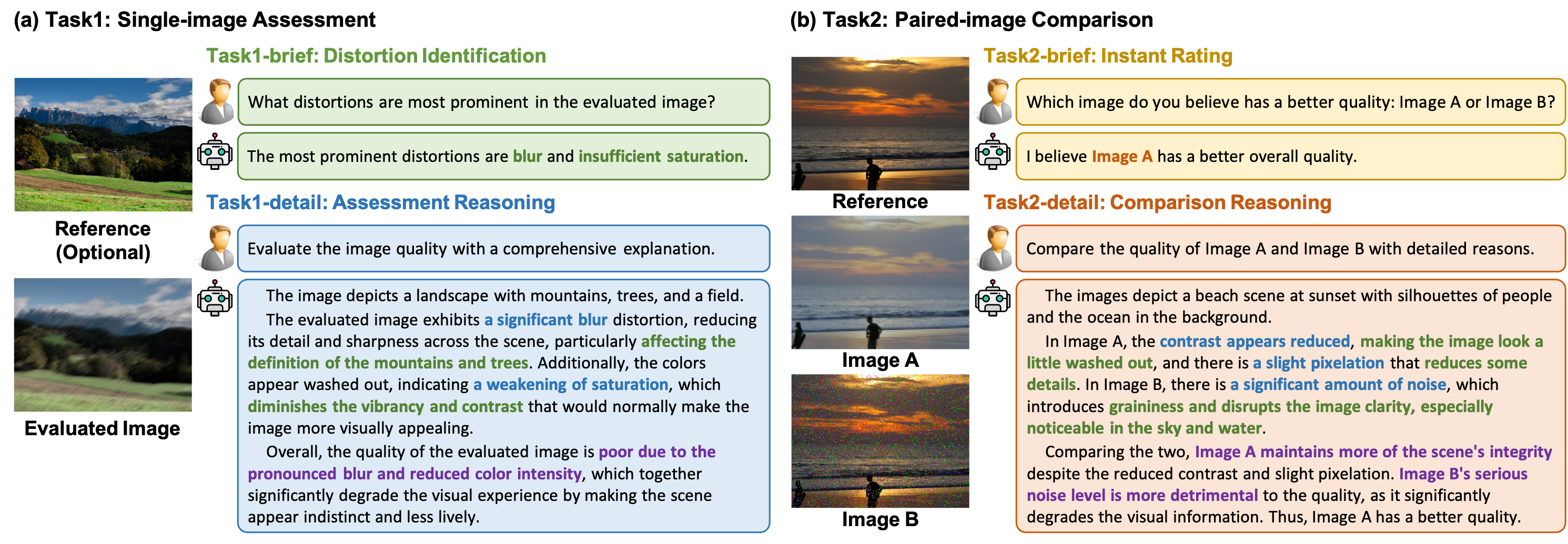 (a) Task1: Single-image Assessment

Reference (Optional)

Evaluated Image

Task1-brief: Distortion Identification

What distortions are most prominent in the evaluated image?

The most prominent distortions are blur and insufficient saturation.

Task1-detail: Assessment Reasoning

Evaluate the image quality with a comprehensive explanation.

The image depicts a landscape with mountains, trees, and a field.

The evaluated image exhibits a significant blur distortion, reducing its detail and sharpness across the scene, particularly affecting the definition of the mountains and trees. Additionally, the colors appear washed out, indicating a weakening of saturation, which diminishes the vibrancy and contrast that would normally make the image more visually appealing.

Overall, the quality of the evaluated image is poor due to the pronounced blur and reduced color intensity, which together significantly degrade the visual experience by making the scene appear indistinct and less lively.

(b) Task2: Paired-image Comparison

Reference

Image A

Image B

Task2-brief: Instant Rating

Which image do you believe has a better quality: Image A or Image B?

I believe Image A has a better overall quality.

Task2-detail: Comparison Reasoning

Compare the quality of Image A and Image B with detailed reasons.

The images depict a beach scene at sunset with silhouettes of people and the ocean in the background.

In Image A, the contrast appears reduced, making the image look a little washed out, and there is a slight pixelation that reduces some details. In Image B, there is a significant amount of noise, which introduces graininess and disrupts the image clarity, especially noticeable in the sky and water.

Comparing the two, Image A maintains more of the scene's integrity despite the reduced contrast and slight pixelation. Image B's serious noise level is more detrimental to the quality, as it significantly degrades the visual information. Thus, Image A has a better quality.